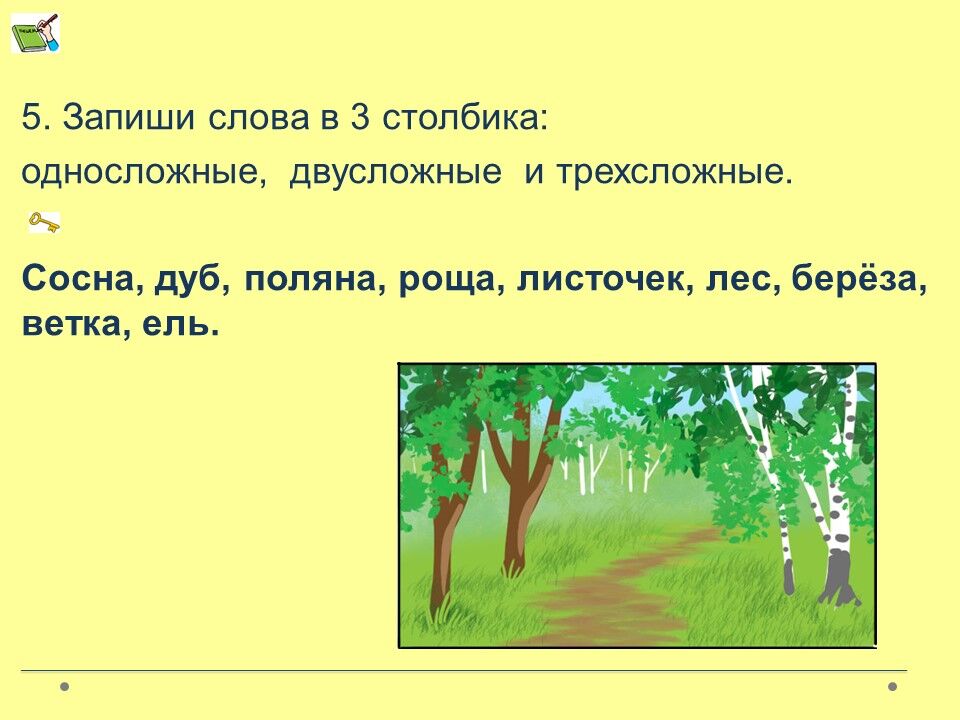 5. Запиши слова в 3 столбика:
односложные, двусложные и трехсложные.

Сосна, дуб, поляна, роща, листочек, лес, берёза, ветка, ель.